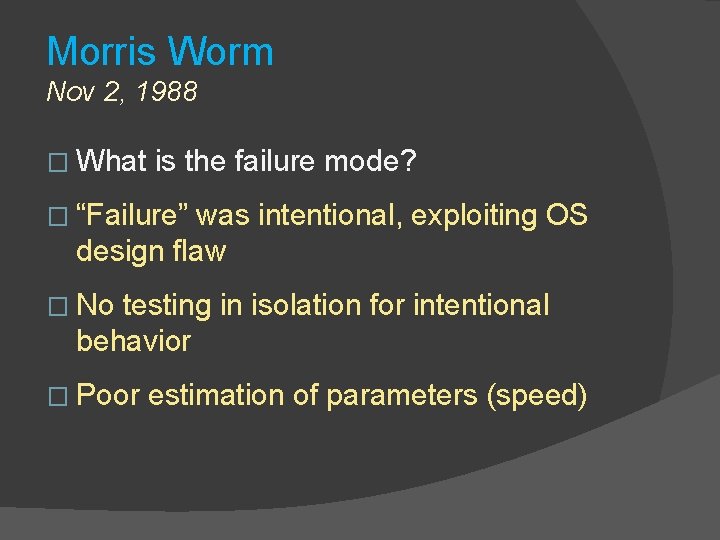 Morris Worm
Nov 2, 1988

□ What is the failure mode?

□ “Failure” was intentional, exploiting OS design flaw

□ No testing in isolation for intentional behavior

□ Poor estimation of parameters (speed)